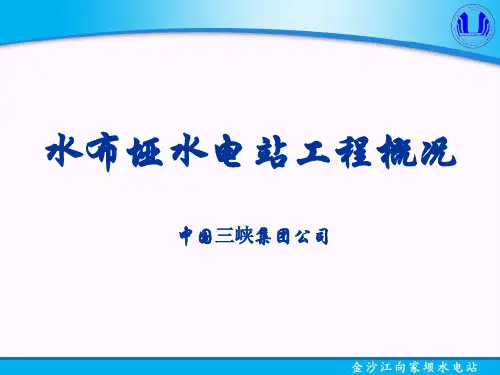 水布垭水电站工程概况

中国三峡集团公司

金沙江向家坝水电站